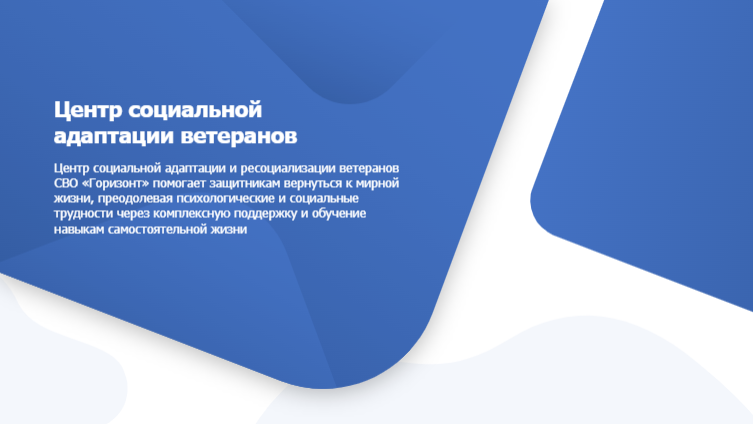 Центр социальной адаптации ветеранов

Центр социальной адаптации и ресоциализации ветеранов СВО «Горизонт» помогает защитникам вернуться к мирной жизни, преодолевая психологические и социальные трудности через комплексную поддержку и обучение навыкам самостоятельной жизни